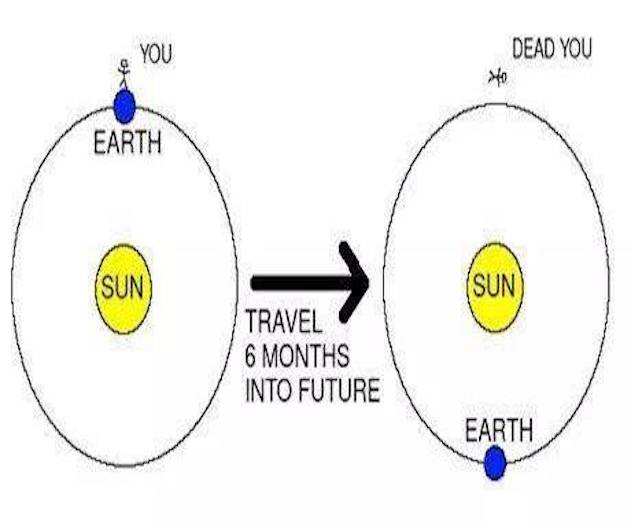 YOU

EARTH

SUN

TRAVEL 6 MONTHS INTO FUTURE

DEAD YOU

SUN

EARTH